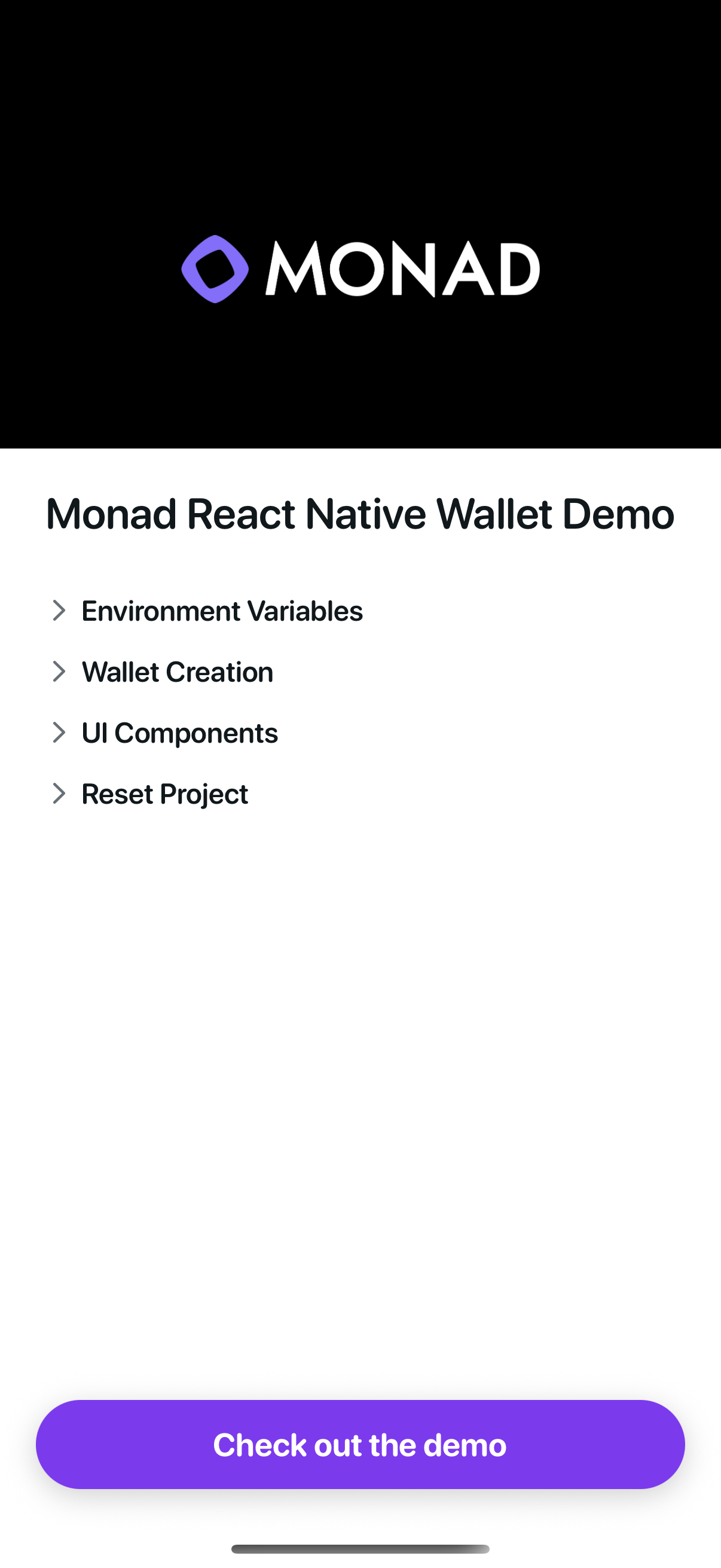 MONAD

Monad React Native Wallet Demo

Environment Variables

Wallet Creation

UI Components

Reset Project

Check out the demo